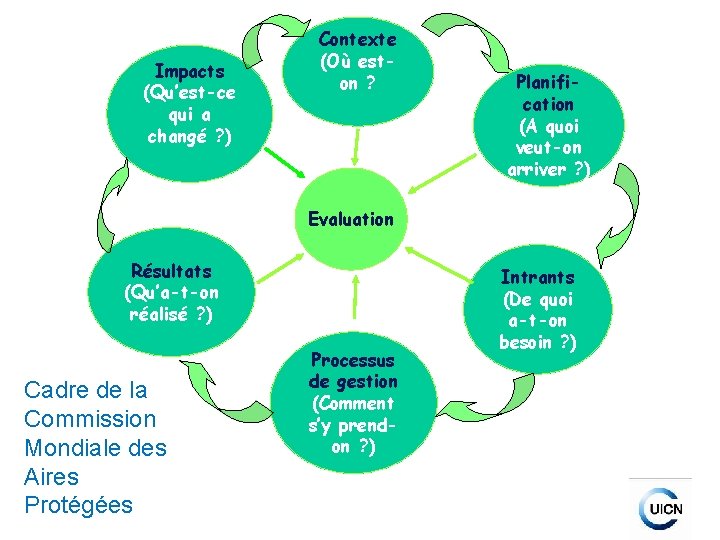 Contexte (Où est-on ?

Planification (A quoi veut-on arriver ?)

Intrants (De quoi a-t-on besoin ?)

Processus de gestion (Comment s'y prend-on ?)

Résultats (Qu'a-t-on réalisé ?)

Impacts (Qu'est-ce qui a changé ?)

Evaluation

Cadre de la Commission Mondiale des Aires Protégées

UICN